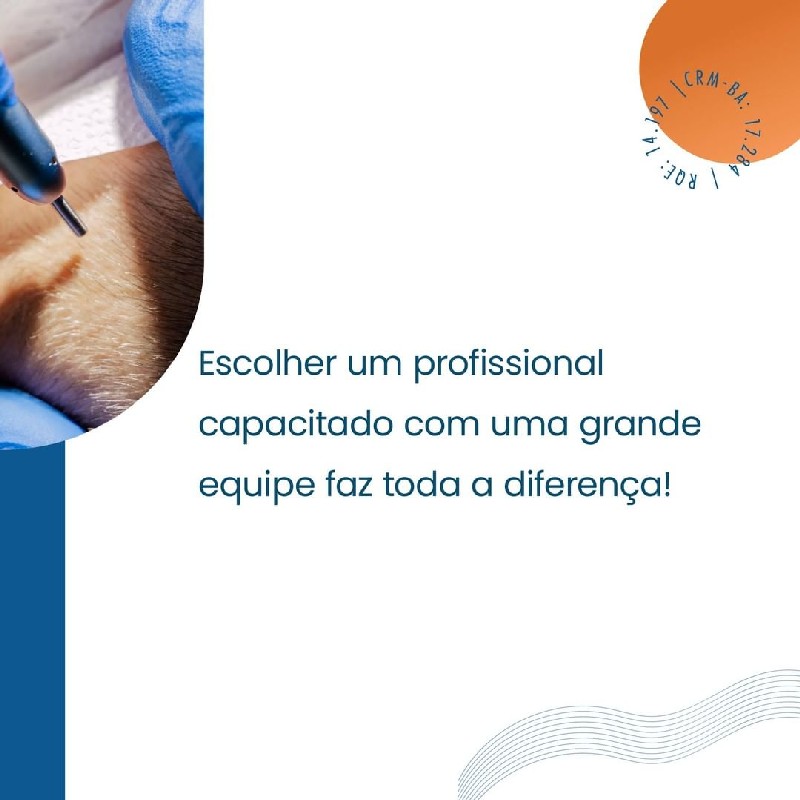 | CRM-BA: 17.284 | RQE: 14.797

Escolher um profissional capacitado com uma grande equipe faz toda a diferença!